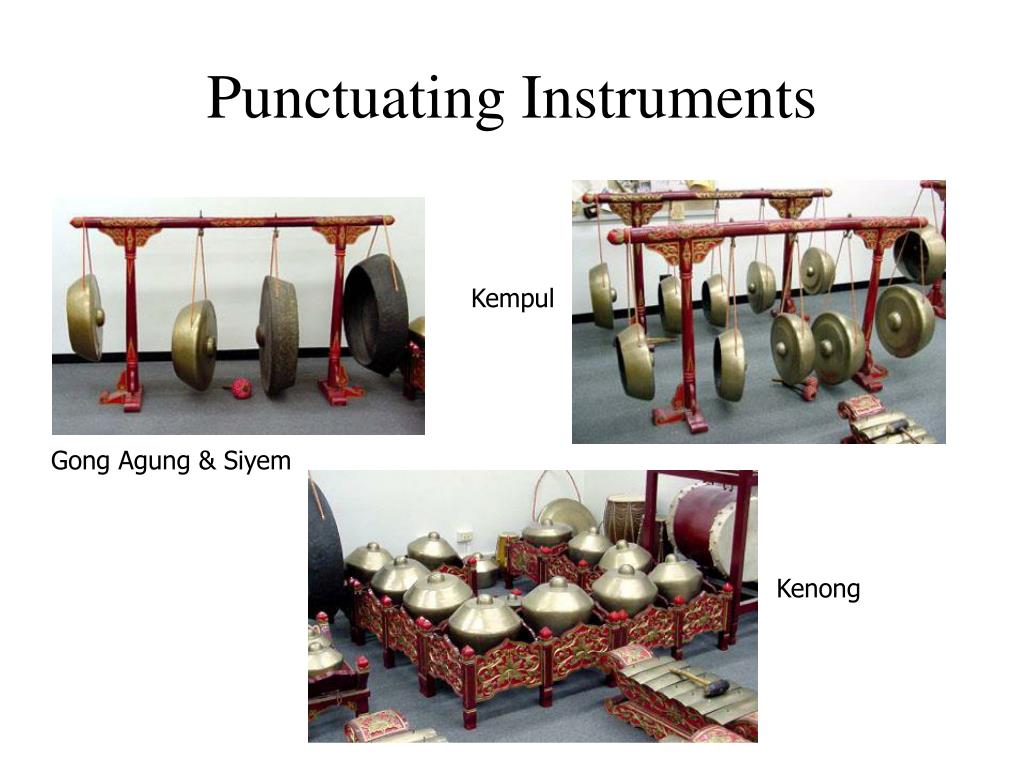 Punctuating Instruments

Kempul

Gong Agung & Siyem

Kenong